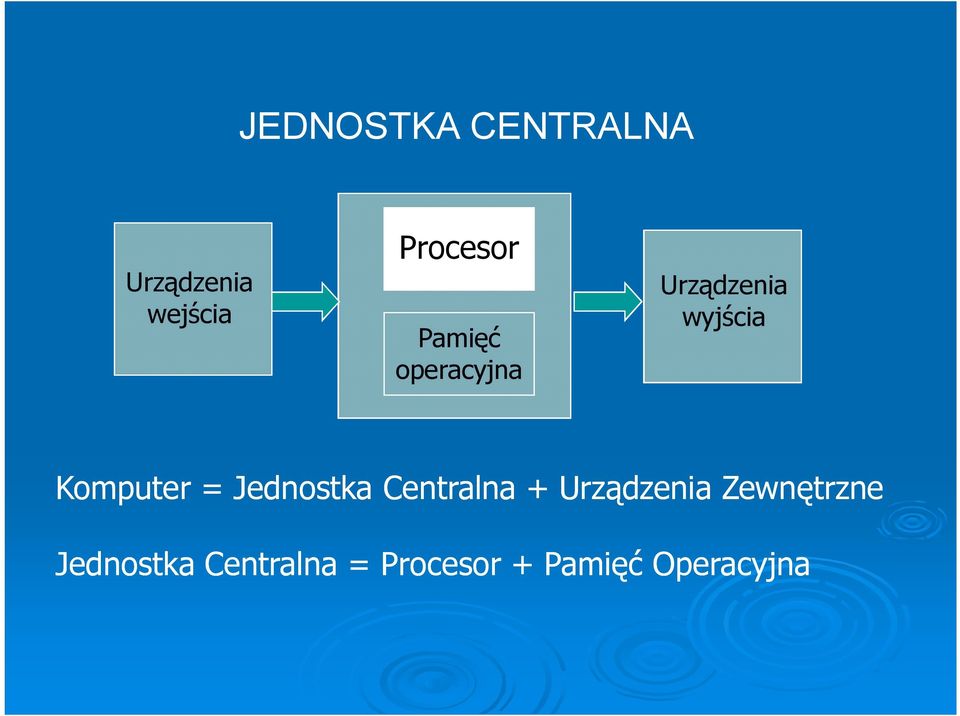 JEDNOSTKA CENTRALNA

Urządzenia wejścia

Procesor

Pamięć operacyjna

Urządzenia wyjścia

Komputer = Jednostka Centralna + Urządzenia Zewnętrzne

Jednostka Centralna = Procesor + Pamięć Operacyjna